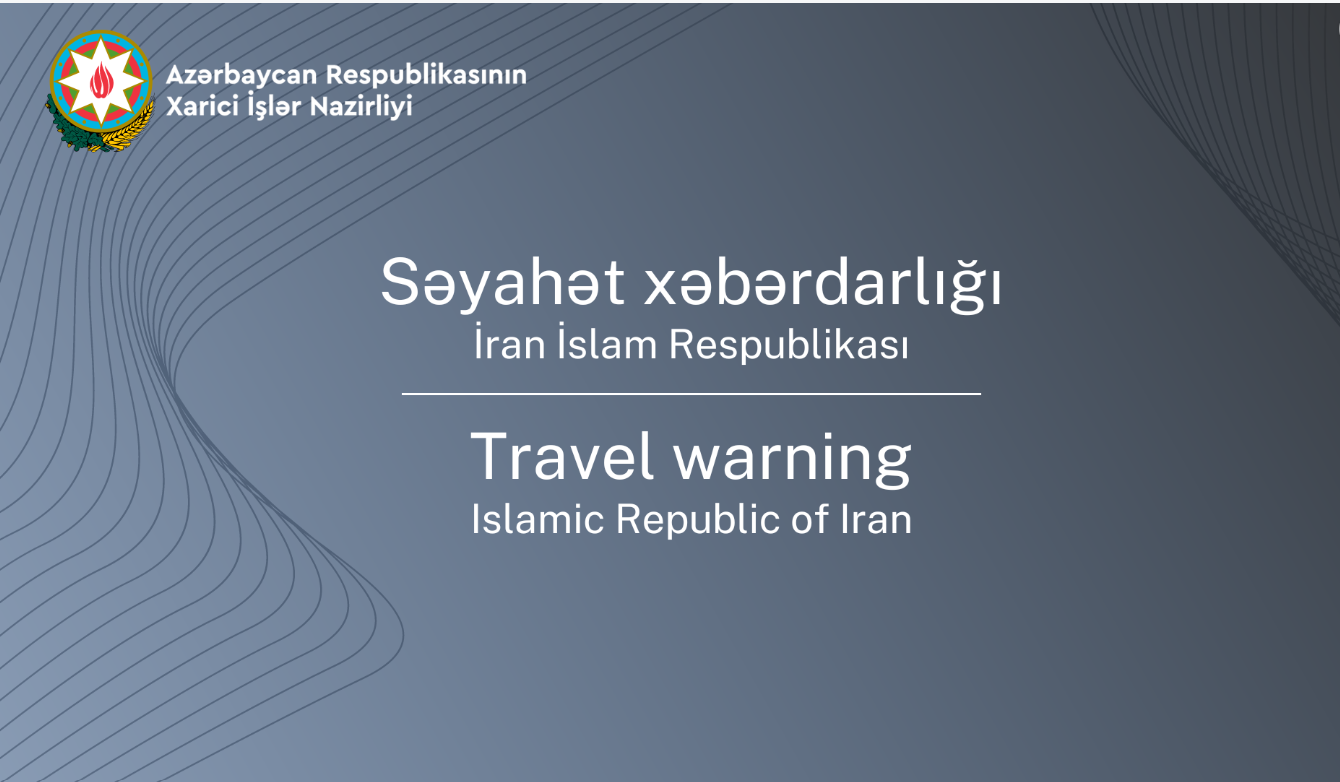 Azərbaycan Respublikasının
Xarici İşlər Nazirliyi

Səyahət xəbərdarlığı
İran İslam Respublikası

Travel warning
Islamic Republic of Iran